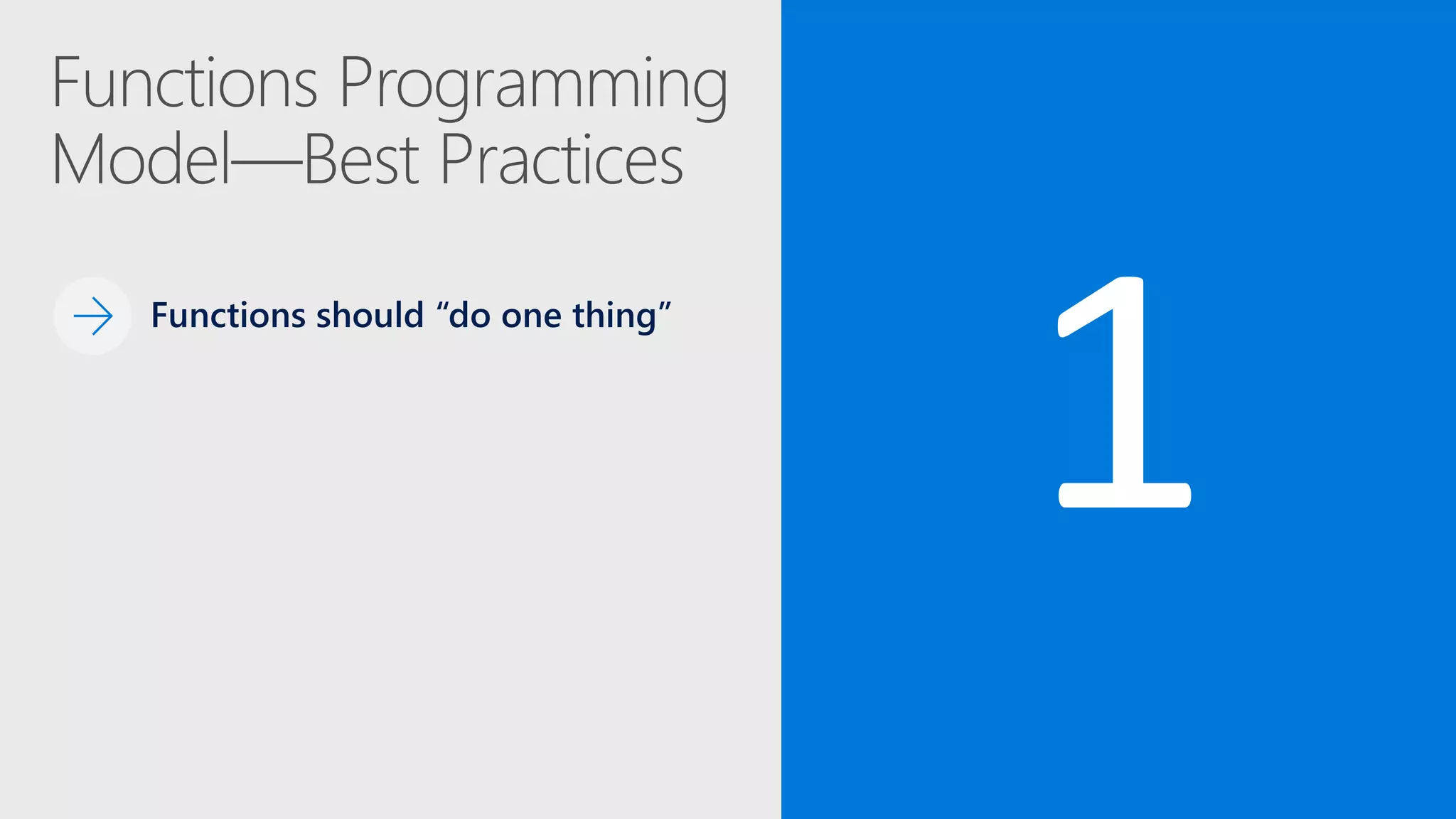 Functions Programming Model—Best Practices

Functions should “do one thing”

1